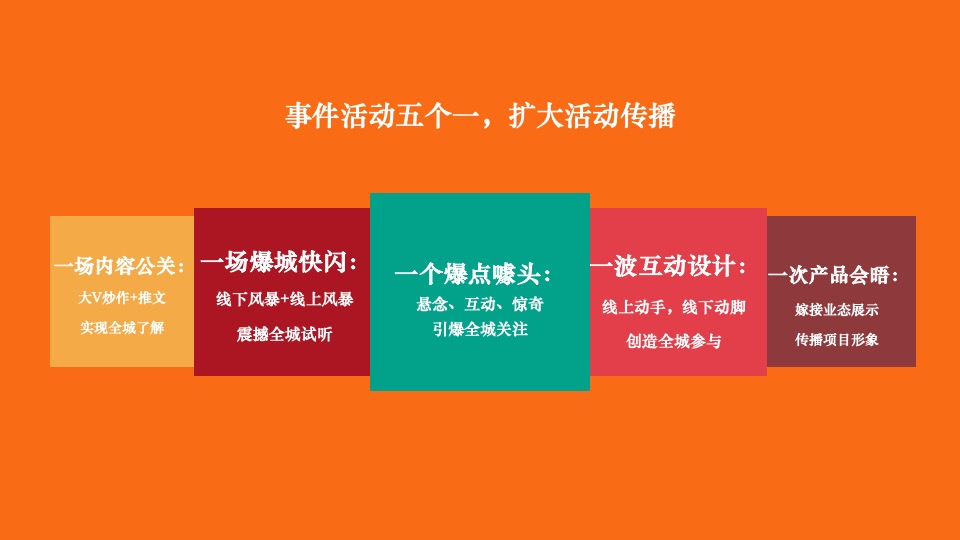 事件活动五个一，扩大活动传播

一场内容公关：
大V炒作+推文
实现全城了解

一场爆城快闪：
线下风暴+线上风暴
震撼全城试听

一个爆点噱头：
悬念、互动、惊奇
引爆全城关注

一波互动设计：
线上动手，线下动脚
创造全城参与

一次产品会晤：
嫁接业态展示
传播项目形象